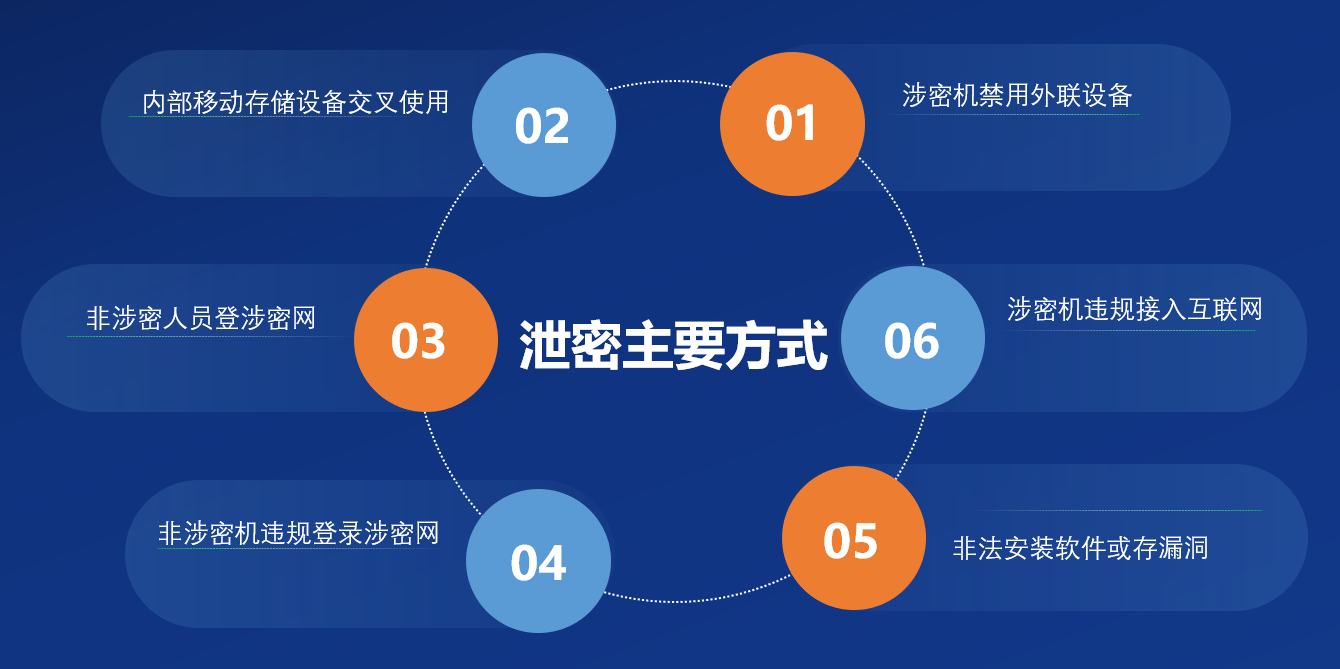 泄密主要方式

01
涉密机禁用外联设备

02
内部移动存储设备交叉使用

03
非涉密人员登涉密网

04
非涉密机违规登录涉密网

05
非法安装软件或存漏洞

06
涉密机违规接入互联网